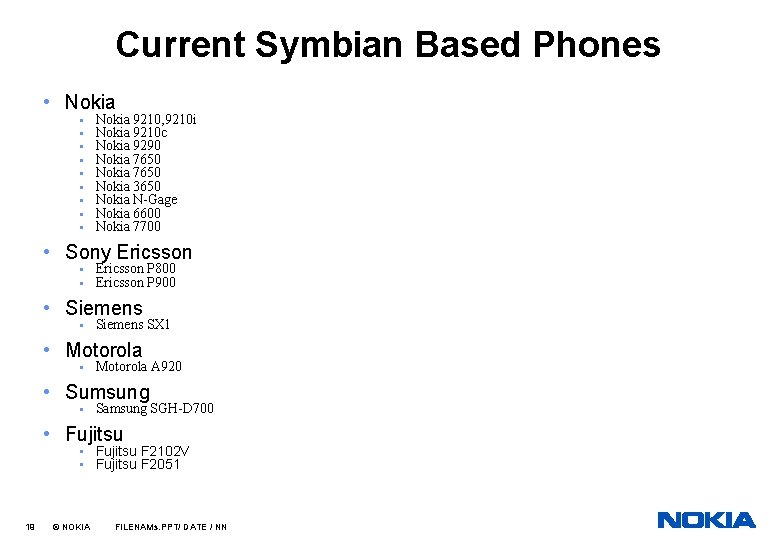 Current Symbian Based Phones

• Nokia
  ▪ Nokia 9210,9210i
  ▪ Nokia 9210c
  ▪ Nokia 9290
  ▪ Nokia 7650
  ▪ Nokia 7650
  ▪ Nokia 3650
  ▪ Nokia N-Gage
  ▪ Nokia 6600
  ▪ Nokia 7700

• Sony Ericsson
  ▪ Ericsson P800
  ▪ Ericsson P900

• Siemens
  ▪ Siemens SX1

• Motorola
  ▪ Motorola A920

• Sumsung
  ▪ Samsung SGH-D700

• Fujitsu
  ▪ Fujitsu F2102V
  ▪ Fujitsu F2051

18 © NOKIA FILENAMs.PPT/ DATE / NN

NOKIA